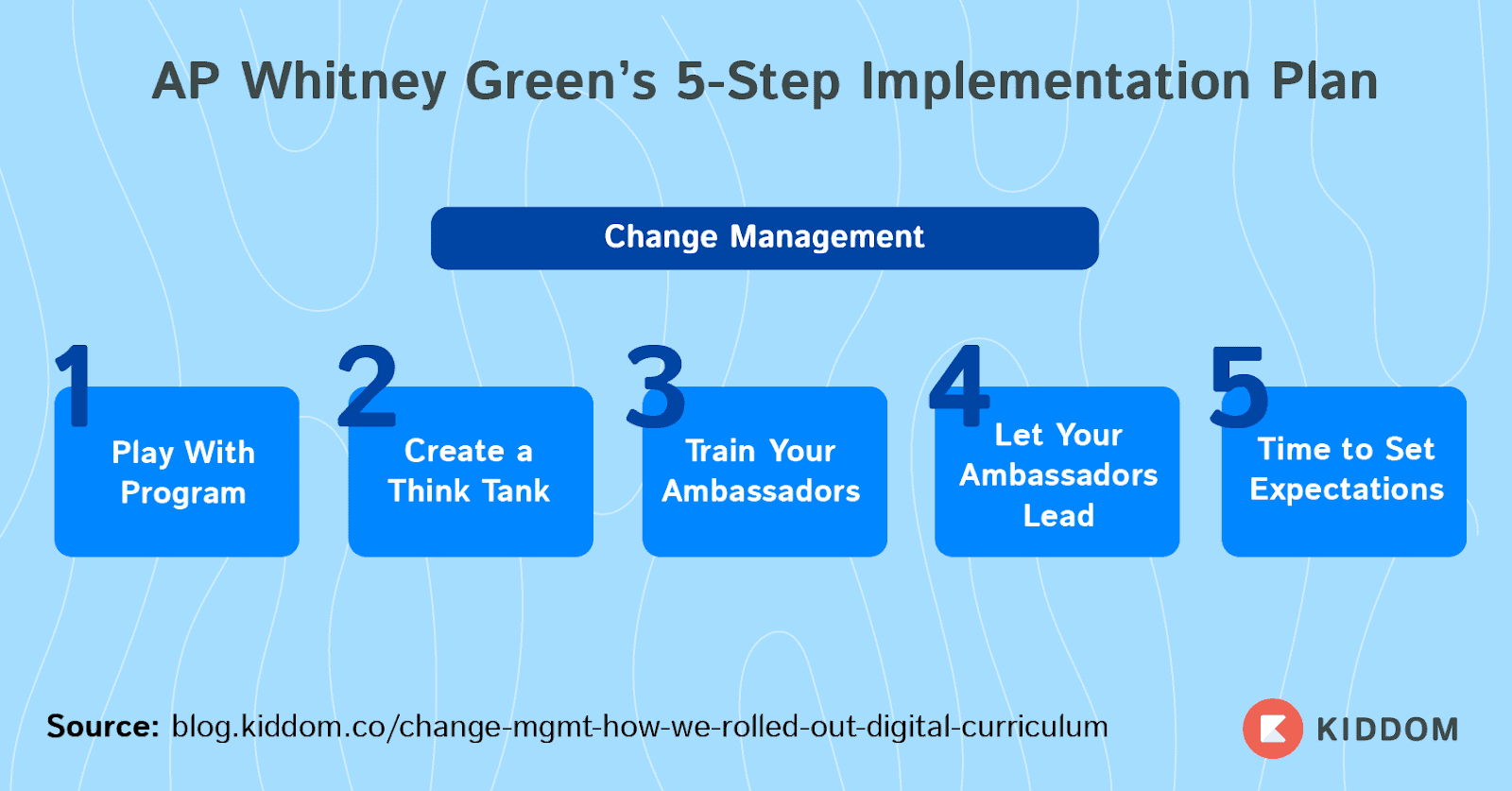 AP Whitney Green's 5-Step Implementation Plan

Change Management

1 Play With Program

2 Create a Think Tank

3 Train Your Ambassadors

4 Let Your Ambassadors Lead

5 Time to Set Expectations

Source: blog.kiddom.co/change-mgmt-how-we-rolled-out-digital-curriculum

KIDDOM